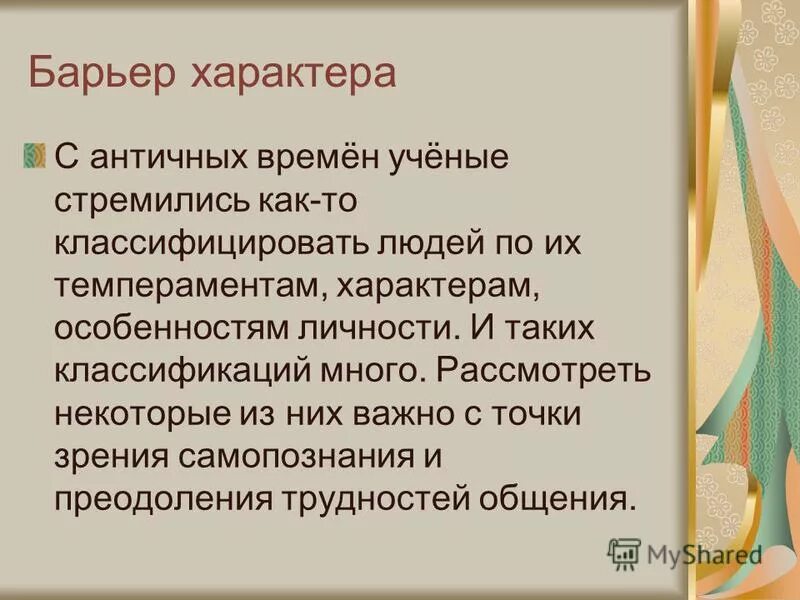 Барьер характера

С античных времён учёные стремились как-то классифицировать людей по их темпераментам, характерам, особенностям личности. И таких классификаций много. Рассмотреть некоторые из них важно с точки зрения самопознания и преодоления трудностей общения.

MyShared